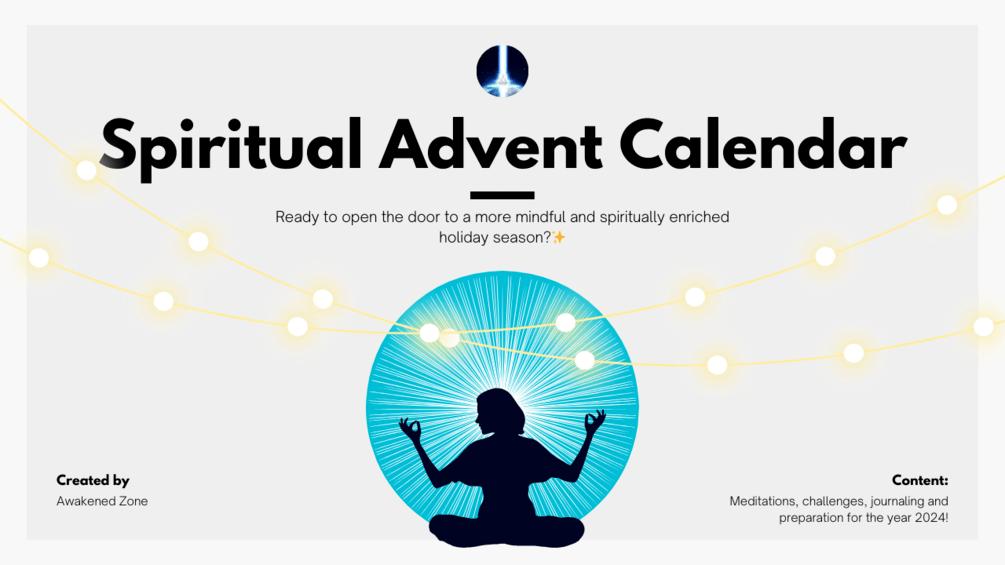 Spiritual Advent Calendar

Ready to open the door to a more mindful and spiritually enriched holiday season?✨

Created by
Awakened Zone

Content:
Meditations, challenges, journaling and preparation for the year 2024!